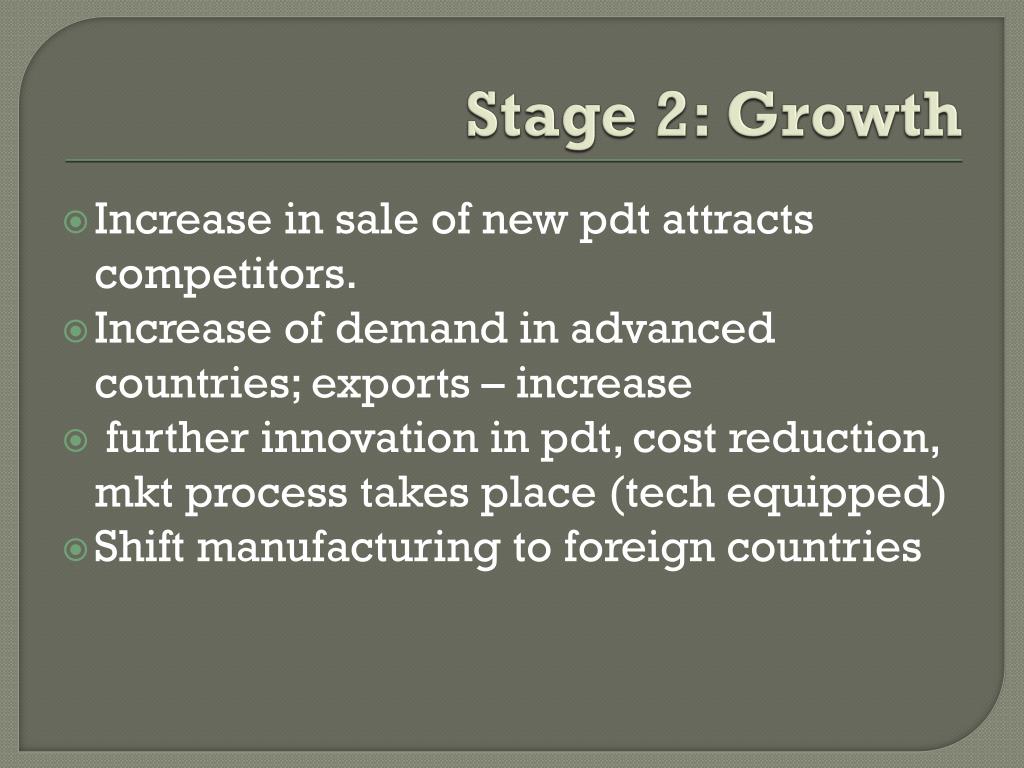 Stage 2: Growth

Increase in sale of new pdt attracts competitors.
Increase of demand in advanced countries; exports – increase
further innovation in pdt, cost reduction, mkt process takes place (tech equipped)
Shift manufacturing to foreign countries